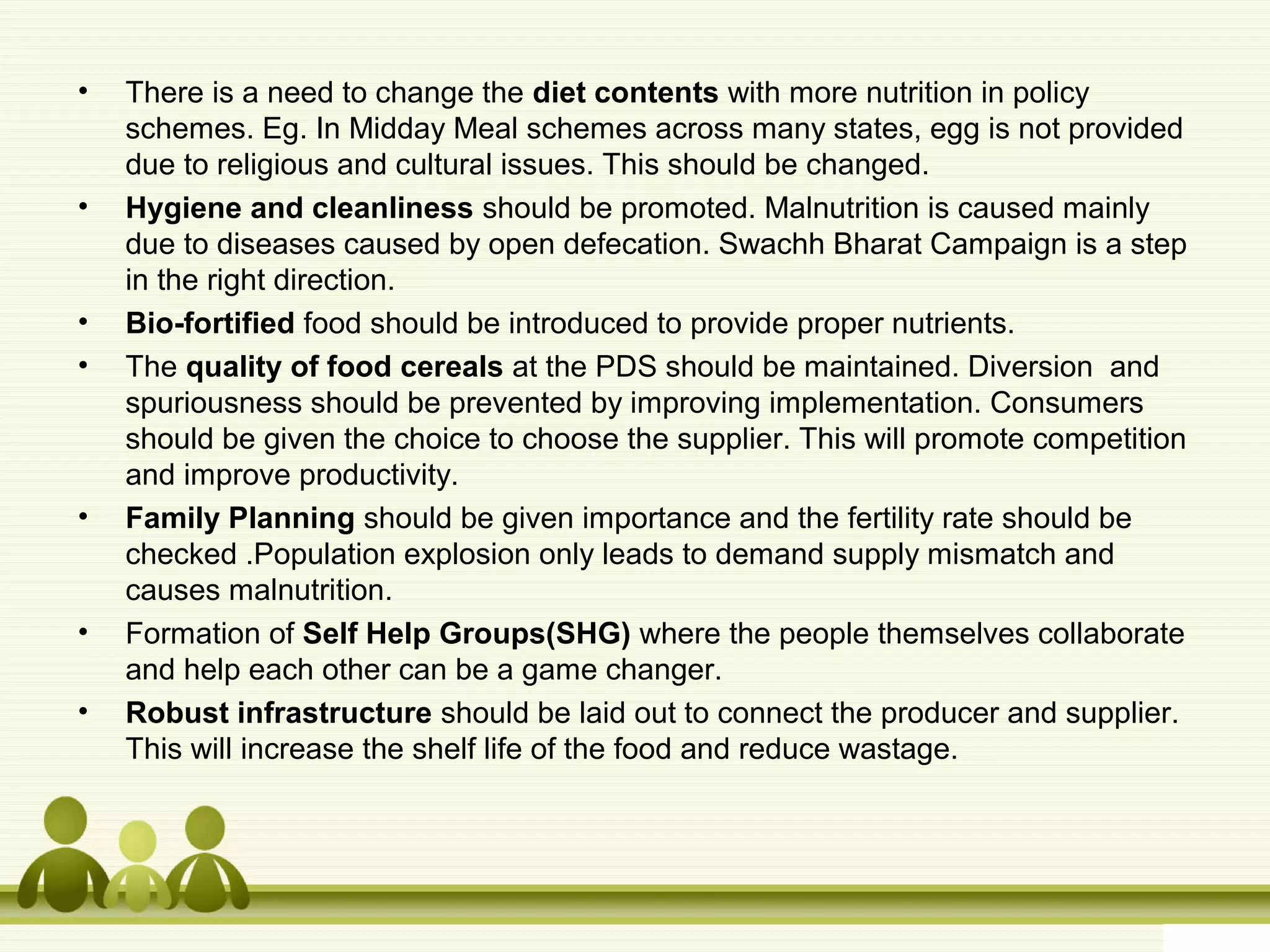 • There is a need to change the diet contents with more nutrition in policy schemes. Eg. In Midday Meal schemes across many states, egg is not provided due to religious and cultural issues. This should be changed.

• Hygiene and cleanliness should be promoted. Malnutrition is caused mainly due to diseases caused by open defecation. Swachh Bharat Campaign is a step in the right direction.

• Bio-fortified food should be introduced to provide proper nutrients.

• The quality of food cereals at the PDS should be maintained. Diversion  and spuriousness should be prevented by improving implementation. Consumers should be given the choice to choose the supplier. This will promote competition and improve productivity.

• Family Planning should be given importance and the fertility rate should be checked .Population explosion only leads to demand supply mismatch and causes malnutrition.

• Formation of Self Help Groups(SHG) where the people themselves collaborate and help each other can be a game changer.

• Robust infrastructure should be laid out to connect the producer and supplier. This will increase the shelf life of the food and reduce wastage.